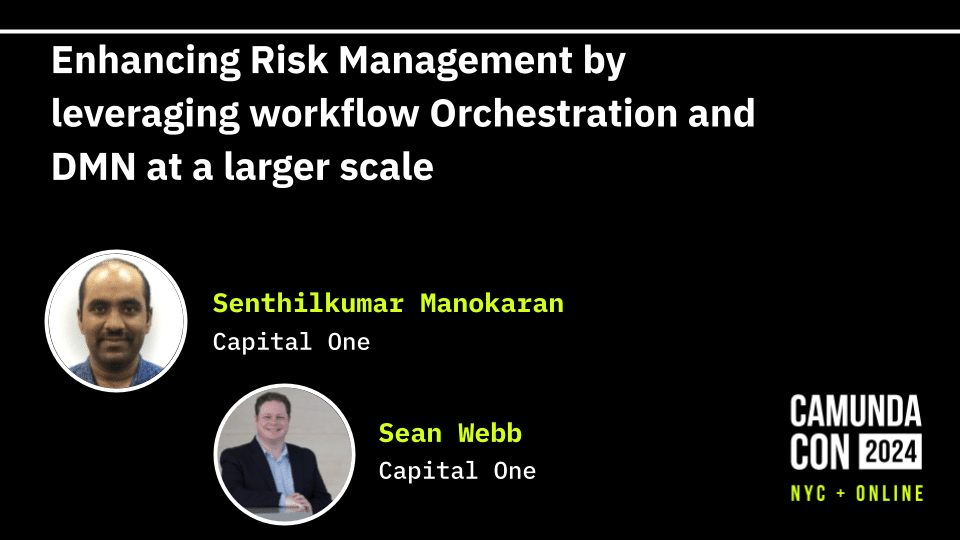 Enhancing Risk Management by leveraging workflow Orchestration and DMN at a larger scale

Senthilkumar Manokaran
Capital One

Sean Webb
Capital One

CAMUNDA
CON 2024
NYC + ONLINE